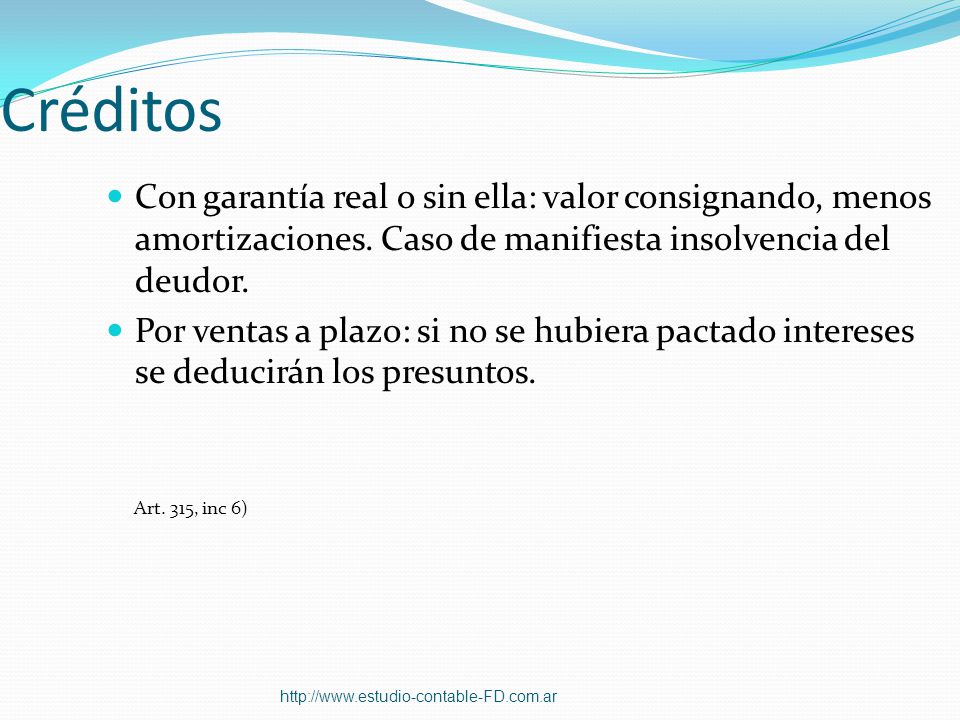 Créditos

Con garantía real o sin ella: valor consignando, menos amortizaciones. Caso de manifiesta insolvencia del deudor.

Por ventas a plazo: si no se hubiera pactado intereses se deducirán los presuntos.

Art. 315, inc 6)

http://www.estudio-contable-FD.com.ar